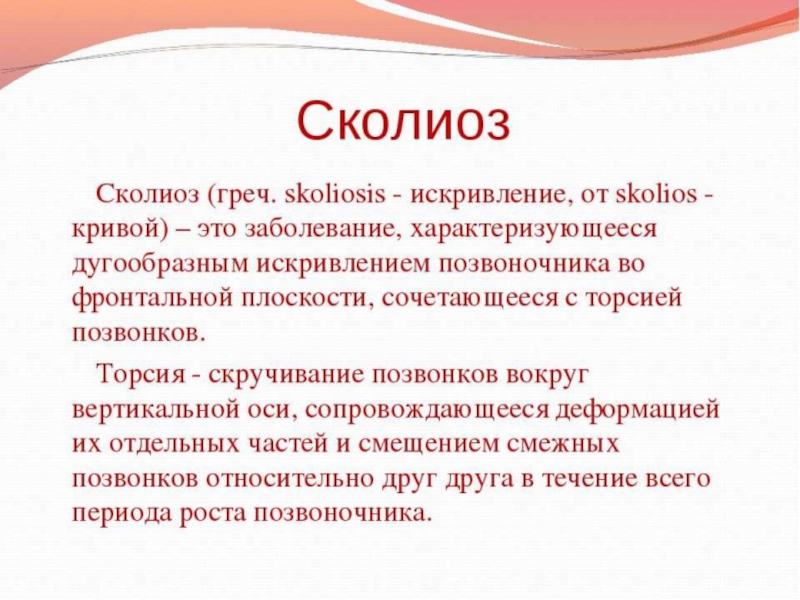 Сколиоз

Сколиоз (греч. skoliosis - искривление, от skolios - кривой) – это заболевание, характеризующееся дугообразным искривлением позвоночника во фронтальной плоскости, сочетающееся с торсией позвонков.

Торсия - скручивание позвонков вокруг вертикальной оси, сопровождающееся деформацией их отдельных частей и смещением смежных позвонков относительно друг друга в течение всего периода роста позвоночника.